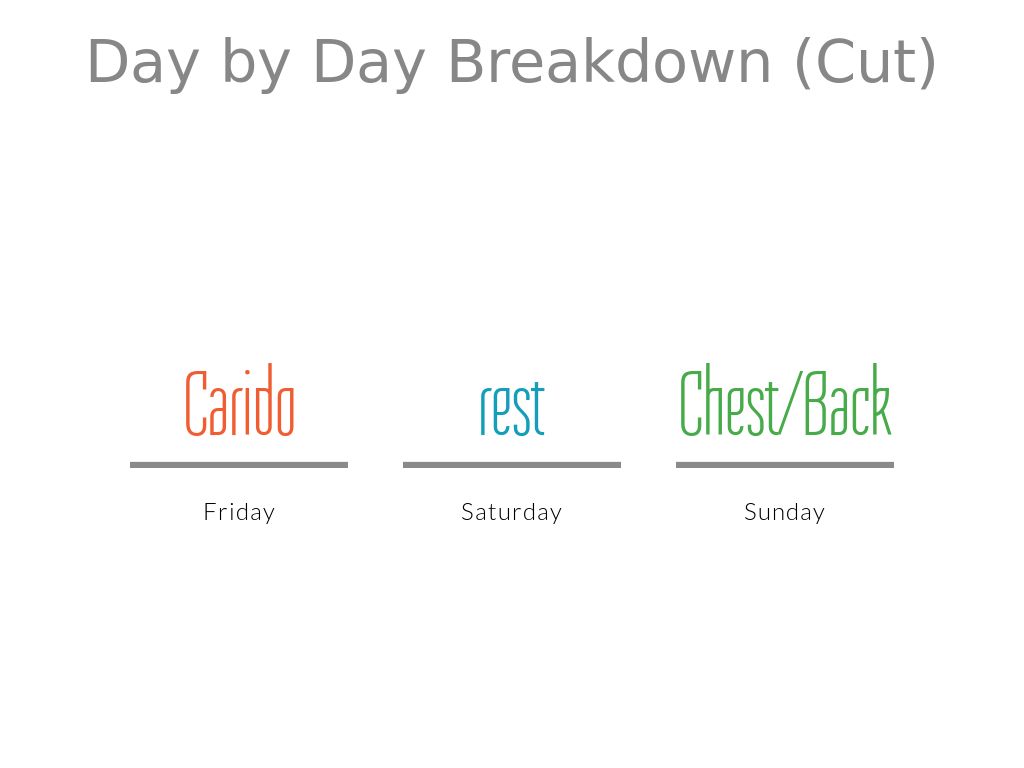 Day by Day Breakdown (Cut)

Carido
Friday

rest
Saturday

Chest/Back
Sunday